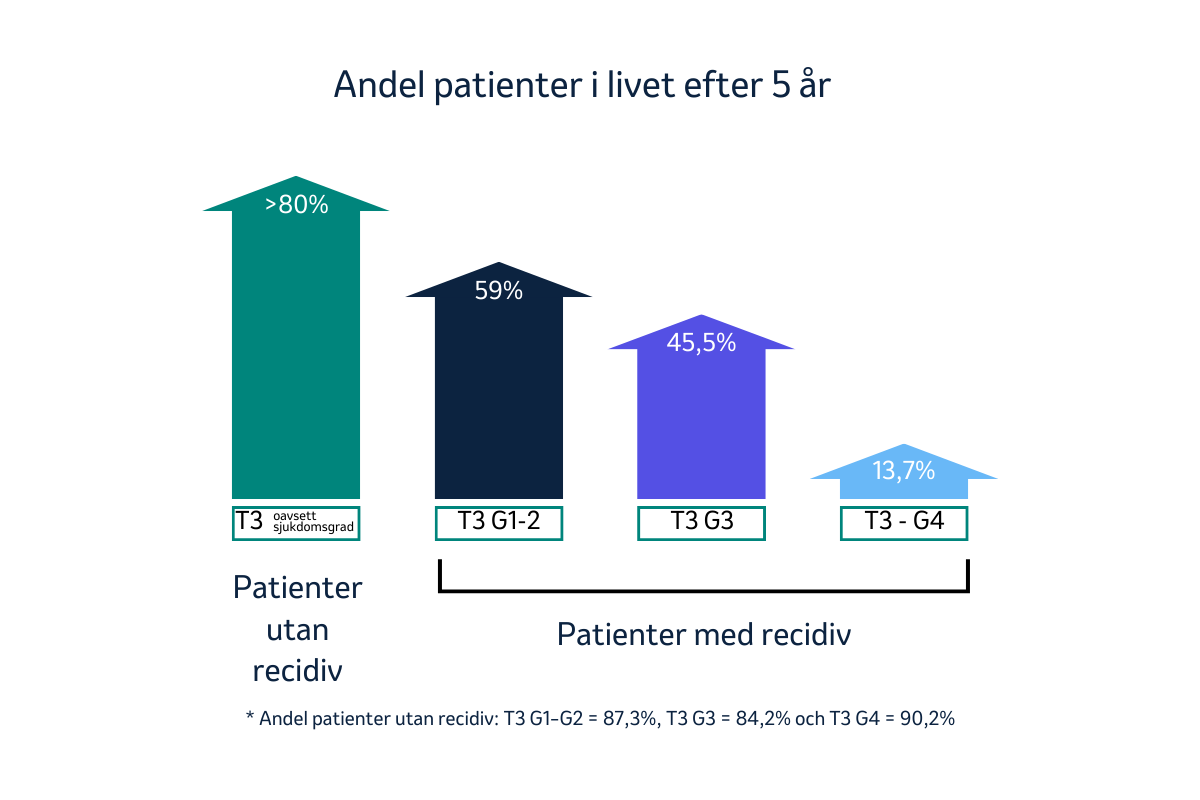 Andel patienter i livet efter 5 år

>80%

59%

45,5%

13,7%

T3 oavsett sjukdomsgrad

T3 G1-2

T3 G3

T3 - G4

Patienter utan recidiv

Patienter med recidiv

* Andel patienter utan recidiv: T3 G1–G2 = 87,3%, T3 G3 = 84,2% och T3 G4 = 90,2%